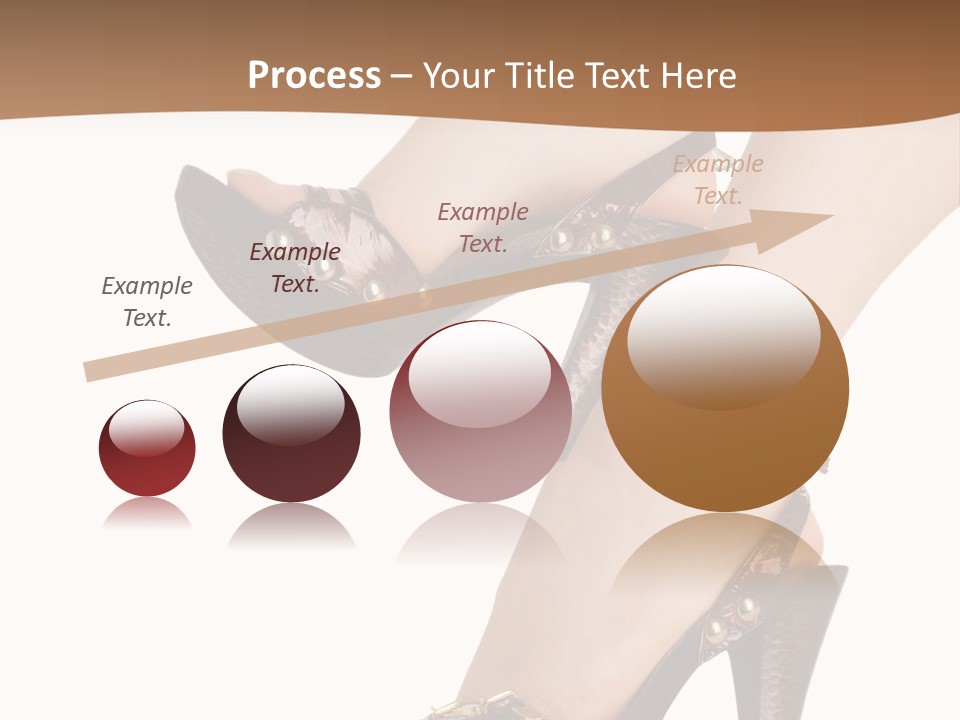 Process – Your Title Text Here

Example Text.

Example Text.

Example Text.

Example Text.